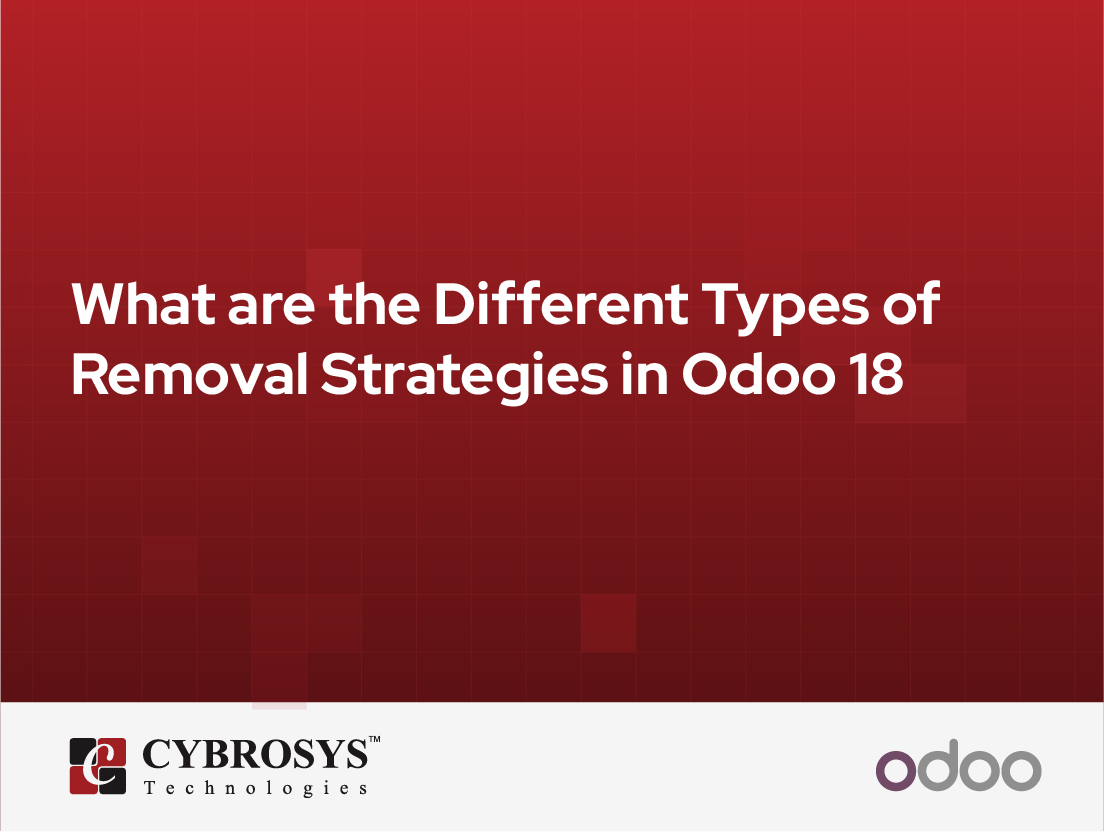 What are the Different Types of Removal Strategies in Odoo 18

CYBROSYS™
Technologies

odoo